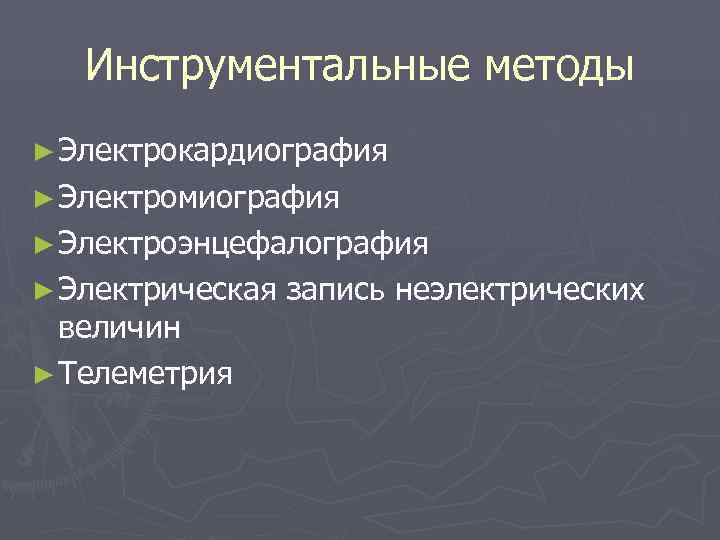 Инструментальные методы

► Электрокардиография
► Электромиография
► Электроэнцефалография
► Электрическая запись неэлектрических величин
► Телеметрия